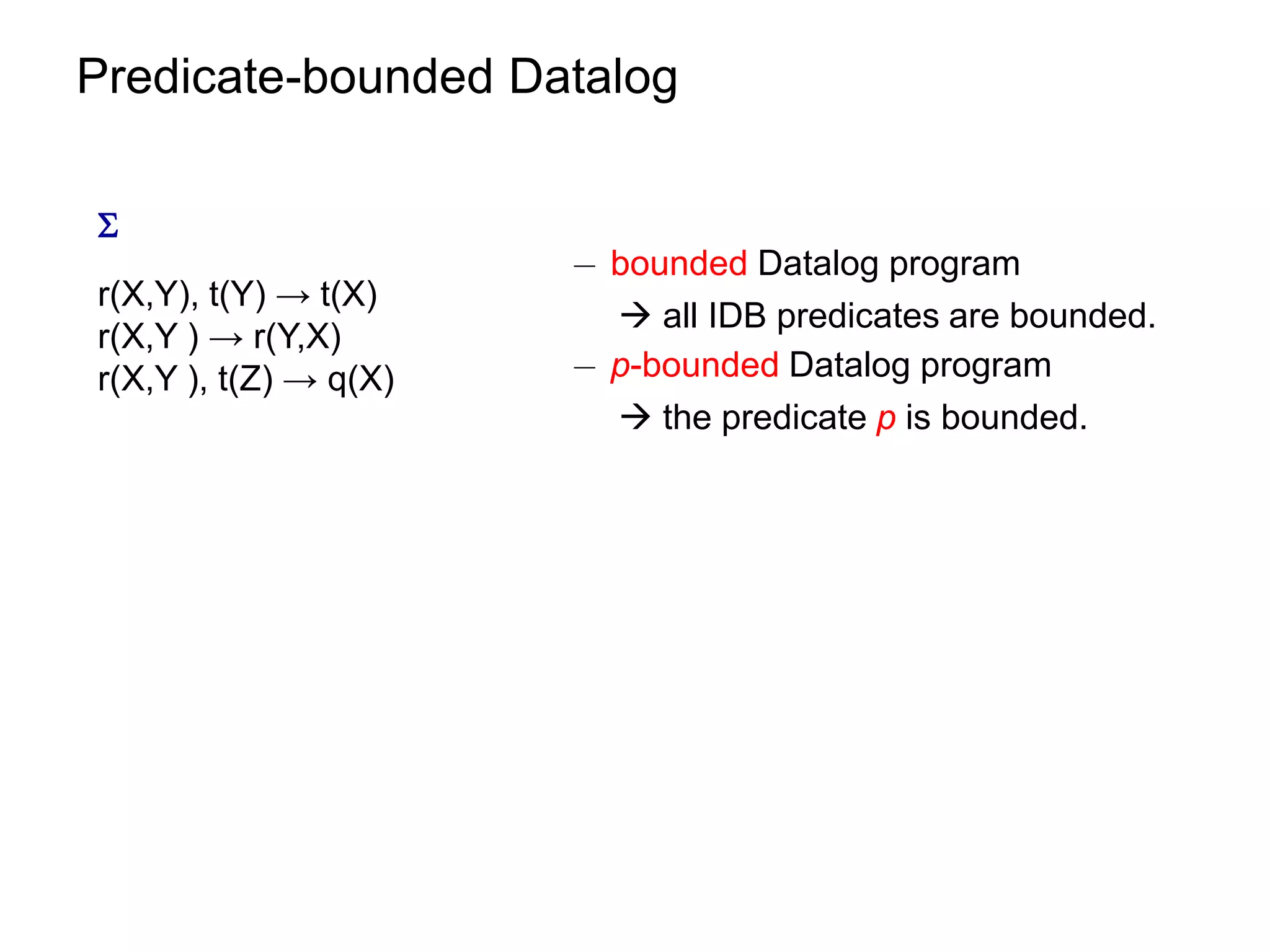 Predicate-bounded Datalog

$\Sigma$

r(X,Y), t(Y) → t(X)
r(X,Y ) → r(Y,X)
r(X,Y ), t(Z) → q(X)

– bounded Datalog program

→ all IDB predicates are bounded.

– p-bounded Datalog program

→ the predicate p is bounded.